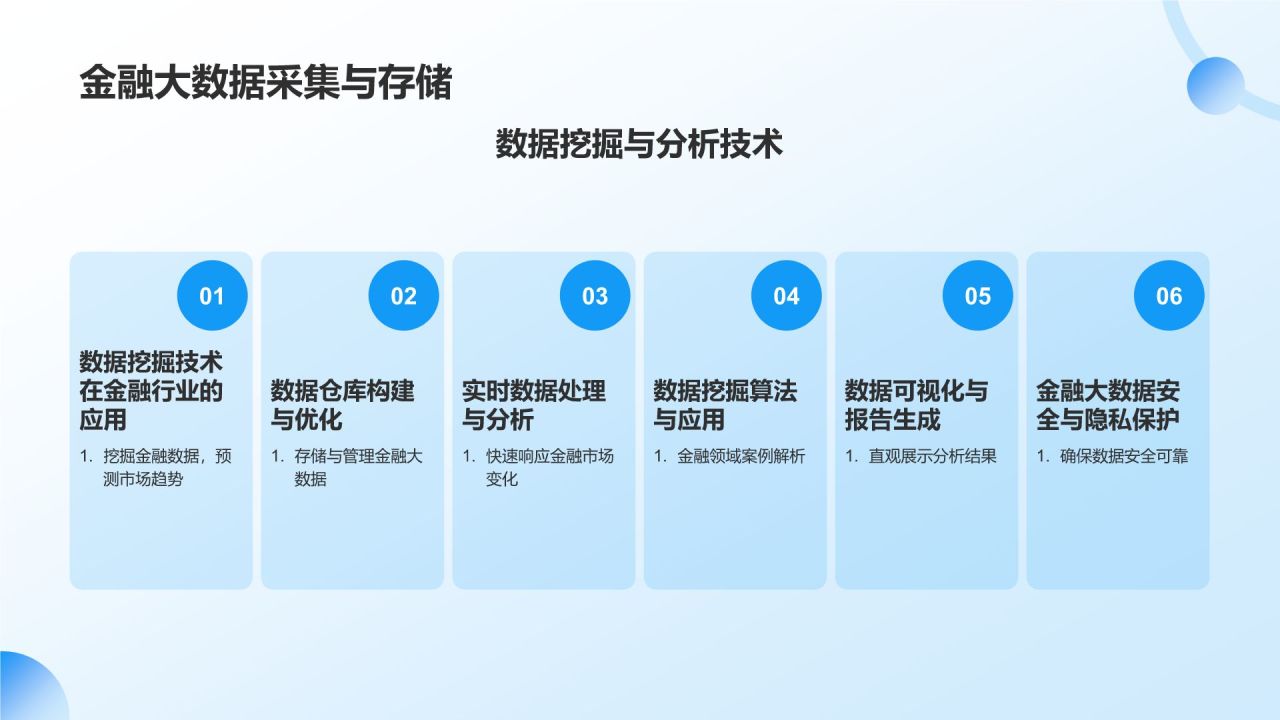 金融大数据采集与存储

数据挖掘与分析技术

01
数据挖掘技术在金融行业的应用
1. 挖掘金融数据，预测市场趋势

02
数据仓库构建与优化
1. 存储与管理金融大数据

03
实时数据处理与分析
1. 快速响应金融市场变化

04
数据挖掘算法与应用
1. 金融领域案例解析

05
数据可视化与报告生成
1. 直观展示分析结果

06
金融大数据安全与隐私保护
1. 确保数据安全可靠